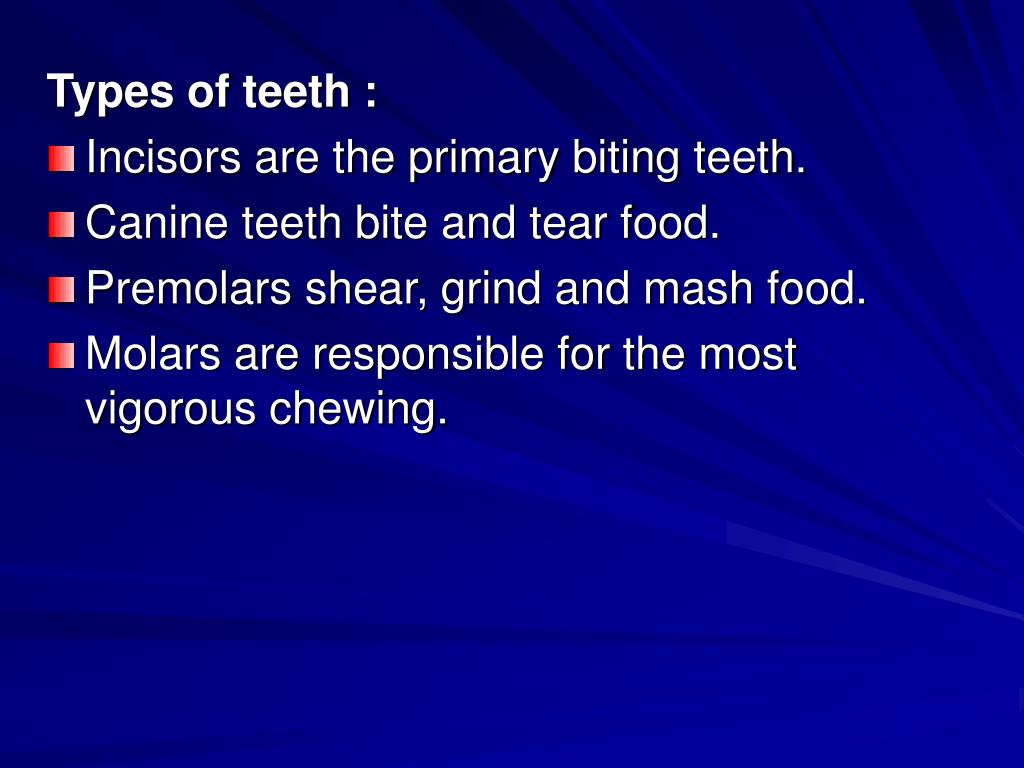 Types of teeth :

Incisors are the primary biting teeth.

Canine teeth bite and tear food.

Premolars shear, grind and mash food.

Molars are responsible for the most vigorous chewing.